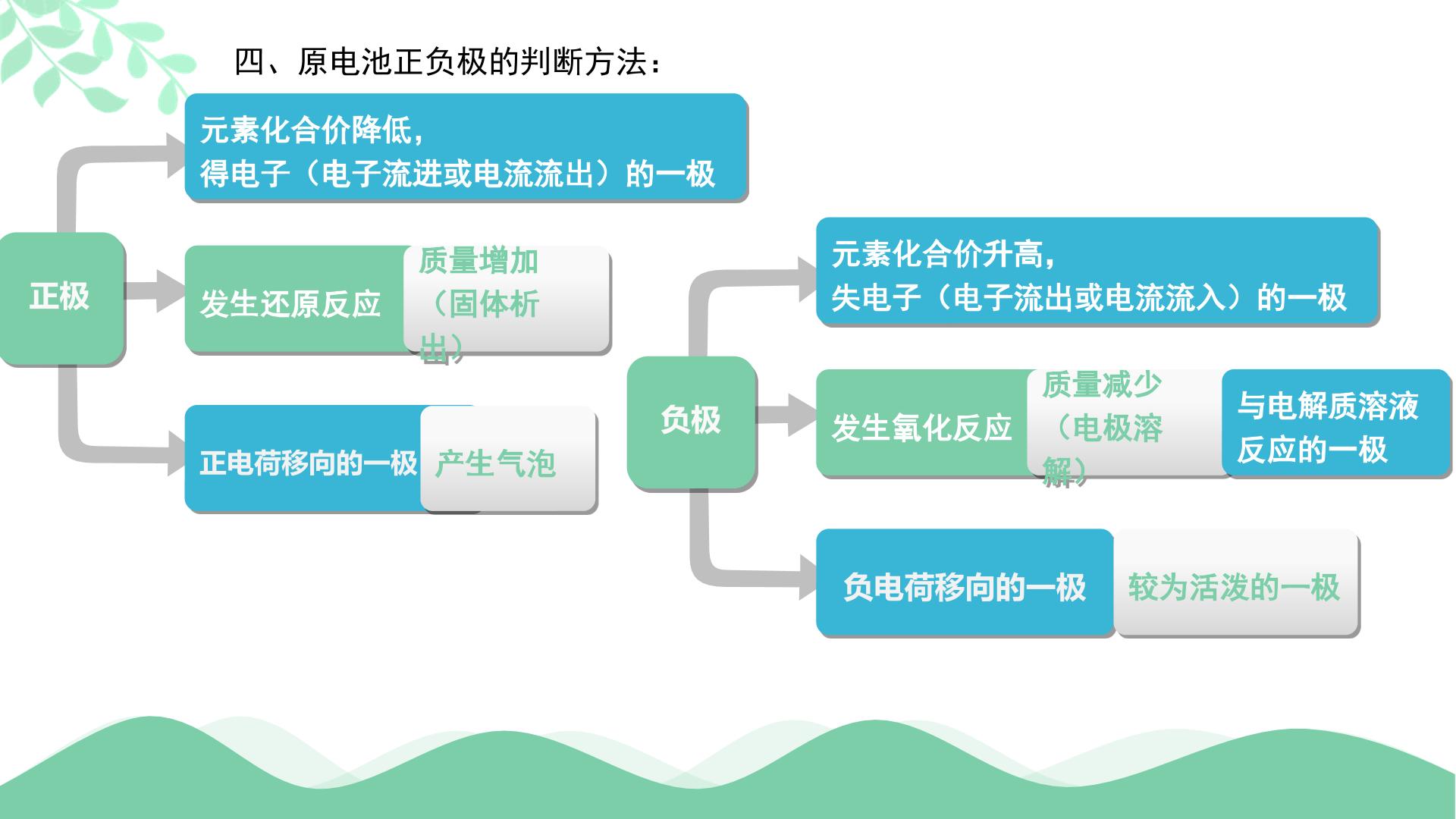 四、原电池正负极的判断方法：

正极

元素化合价降低，
得电子（电子流进或电流流出）的一极

发生还原反应

质量增加（固体析出）

正电荷移向的一极

产生气泡

负极

元素化合价升高，
失电子（电子流出或电流流入）的一极

发生氧化反应

质量减少（电极溶解）

与电解质溶液反应的一极

负电荷移向的一极

较为活泼的一极